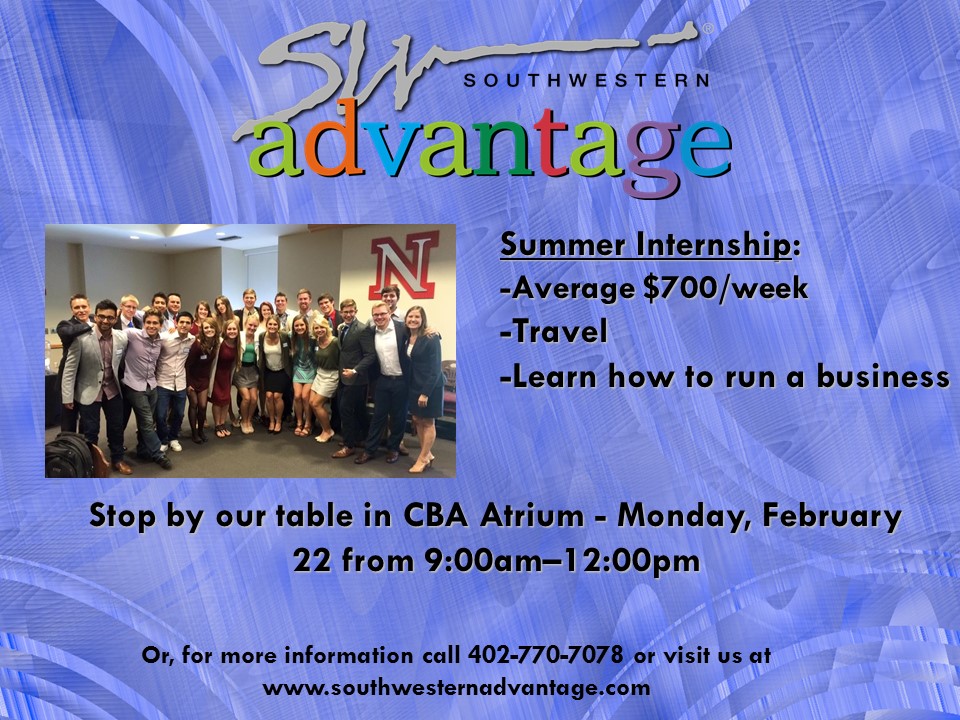 SW®
SOUTHWESTERN
advantage

N

Summer Internship:
-Average $700/week
-Travel
-Learn how to run a business

Stop by our table in CBA Atrium - Monday, February 22 from 9:00am–12:00pm

Or, for more information call 402-770-7078 or visit us at www.southwesternadvantage.com